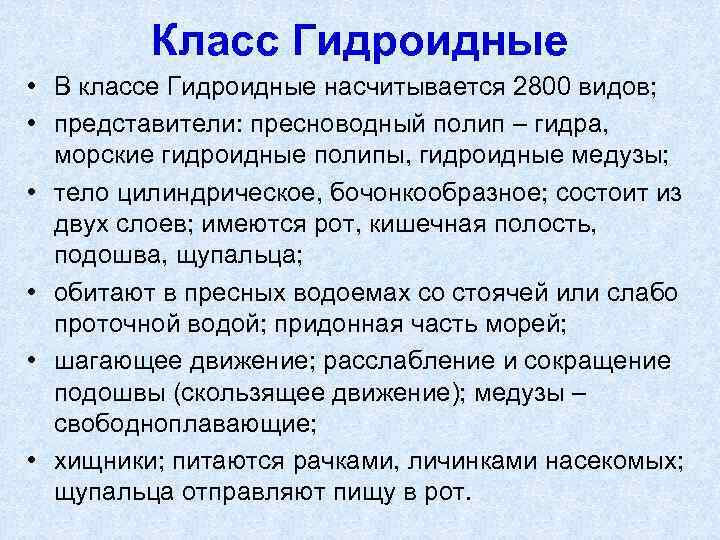 Класс Гидроидные

• В классе Гидроидные насчитывается 2800 видов;
• представители: пресноводный полип – гидра, морские гидроидные полипы, гидроидные медузы;
• тело цилиндрическое, бочонкообразное; состоит из двух слоев; имеются рот, кишечная полость, подошва, щупальца;
• обитают в пресных водоемах со стоячей или слабо проточной водой; придонная часть морей;
• шагающее движение; расслабление и сокращение подошвы (скользящее движение); медузы – свободноплавающие;
• хищники; питаются рачками, личинками насекомых; щупальца отправляют пищу в рот.